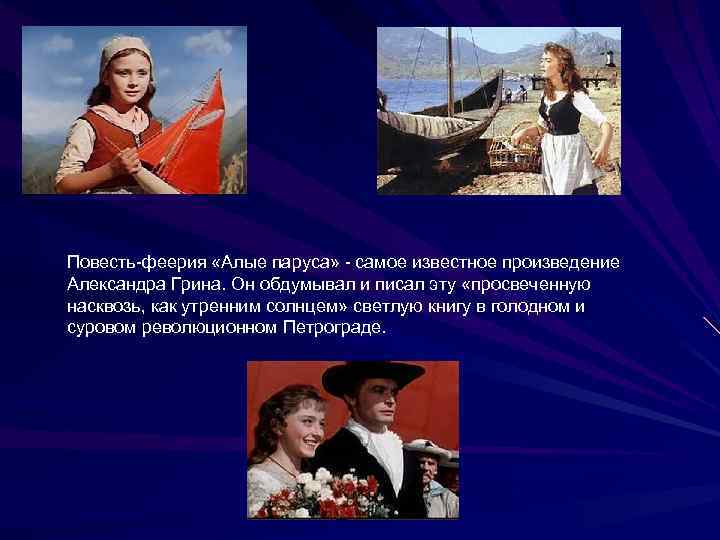 Повесть-феерия «Алые паруса» - самое известное произведение Александра Грина. Он обдумывал и писал эту «просвеченную насквозь, как утренним солнцем» светлую книгу в голодном и суровом революционном Петрограде.